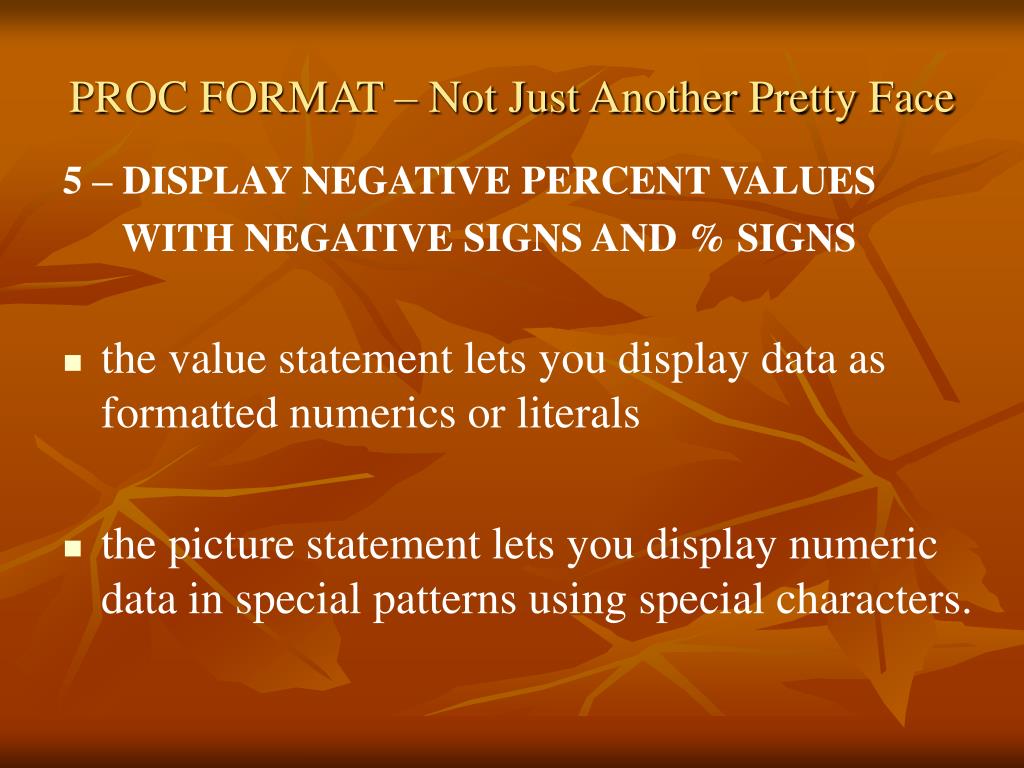 PROC FORMAT – Not Just Another Pretty Face

5 – DISPLAY NEGATIVE PERCENT VALUES WITH NEGATIVE SIGNS AND % SIGNS

- the value statement lets you display data as formatted numerics or literals

- the picture statement lets you display numeric data in special patterns using special characters.